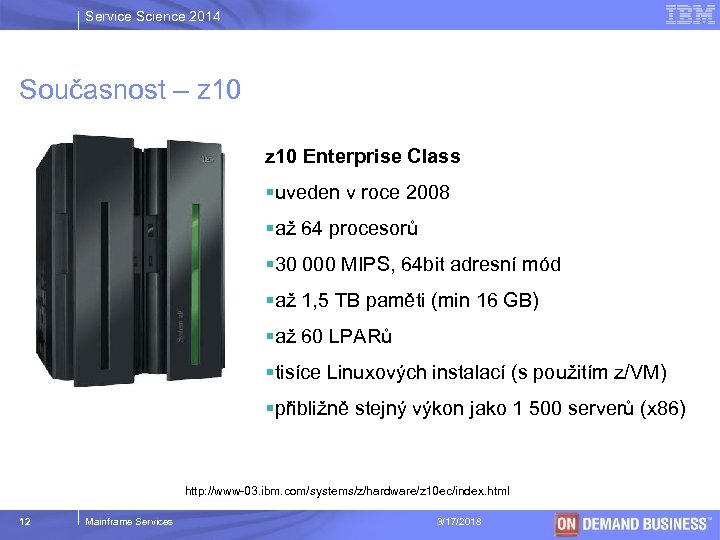 Service Science 2014

IBM

Současnost – z10

IBM

System z10

z10 Enterprise Class

▪uveden v roce 2008

▪až 64 procesorů

▪30 000 MIPS, 64bit adresní mód

▪až 1,5 TB paměti (min 16 GB)

▪až 60 LPARů

▪tisíce Linuxových instalací (s použitím z/VM)

▪přibližně stejný výkon jako 1 500 serverů (x86)

http://www-03.ibm.com/systems/z/hardware/z10ec/index.html

12

Mainframe Services

3/17/2018

ON DEMAND BUSINESS™